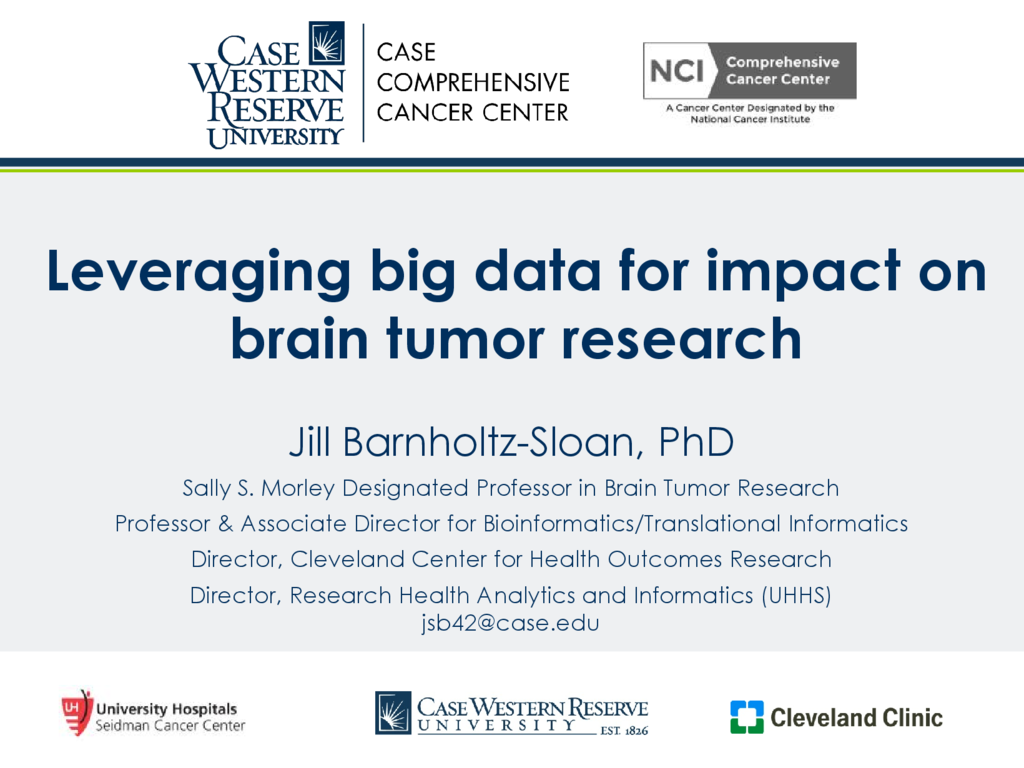 CASE WESTERN RESERVE UNIVERSITY

CASE COMPREHENSIVE CANCER CENTER

NCI Comprehensive Cancer Center
A Cancer Center Designated by the National Cancer Institute

Leveraging big data for impact on brain tumor research

Jill Barnholtz-Sloan, PhD

Sally S. Morley Designated Professor in Brain Tumor Research

Professor & Associate Director for Bioinformatics/Translational Informatics

Director, Cleveland Center for Health Outcomes Research

Director, Research Health Analytics and Informatics (UHHS)
jsb42@case.edu

UH University Hospitals Seidman Cancer Center

CASE WESTERN RESERVE UNIVERSITY EST. 1826

Cleveland Clinic